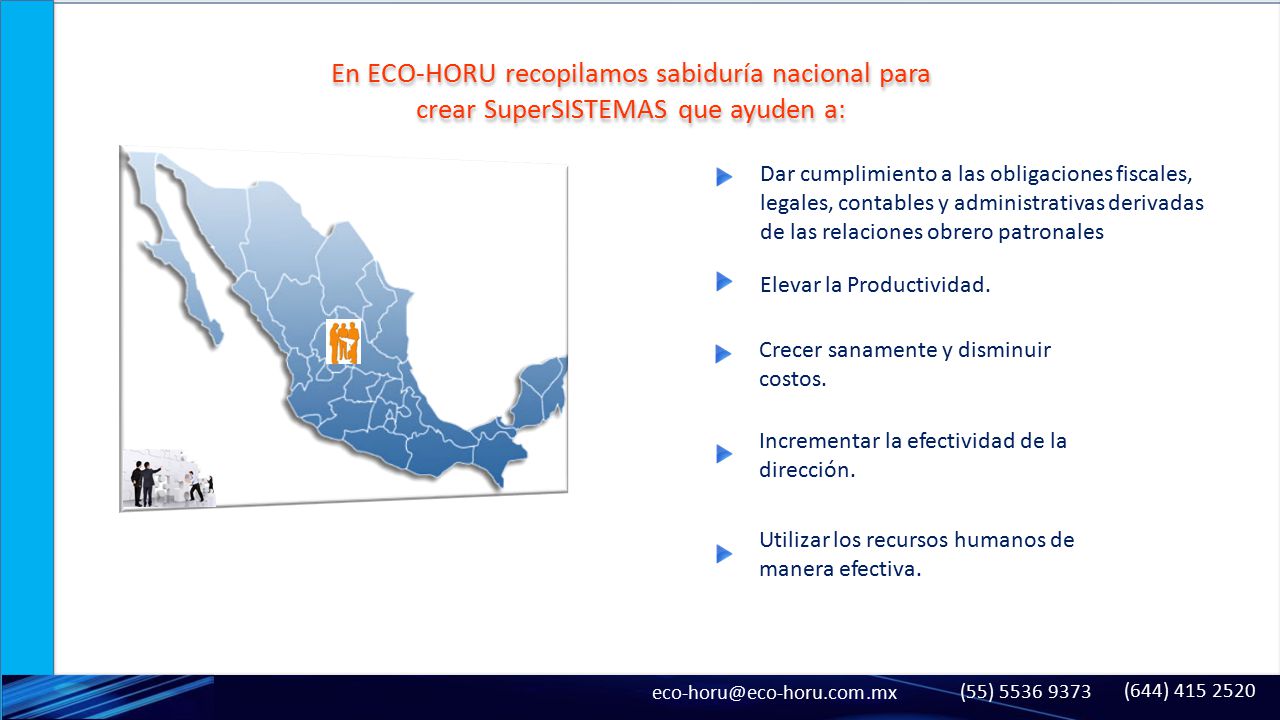 En ECO-HORU recopilamos sabiduría nacional para crear SuperSISTEMAS que ayuden a:

Dar cumplimiento a las obligaciones fiscales, legales, contables y administrativas derivadas de las relaciones obrero patronales

Elevar la Productividad.

Crecer sanamente y disminuir costos.

Incrementar la efectividad de la dirección.

Utilizar los recursos humanos de manera efectiva.

eco-horu@eco-horu.com.mx (55) 5536 9373 (644) 415 2520